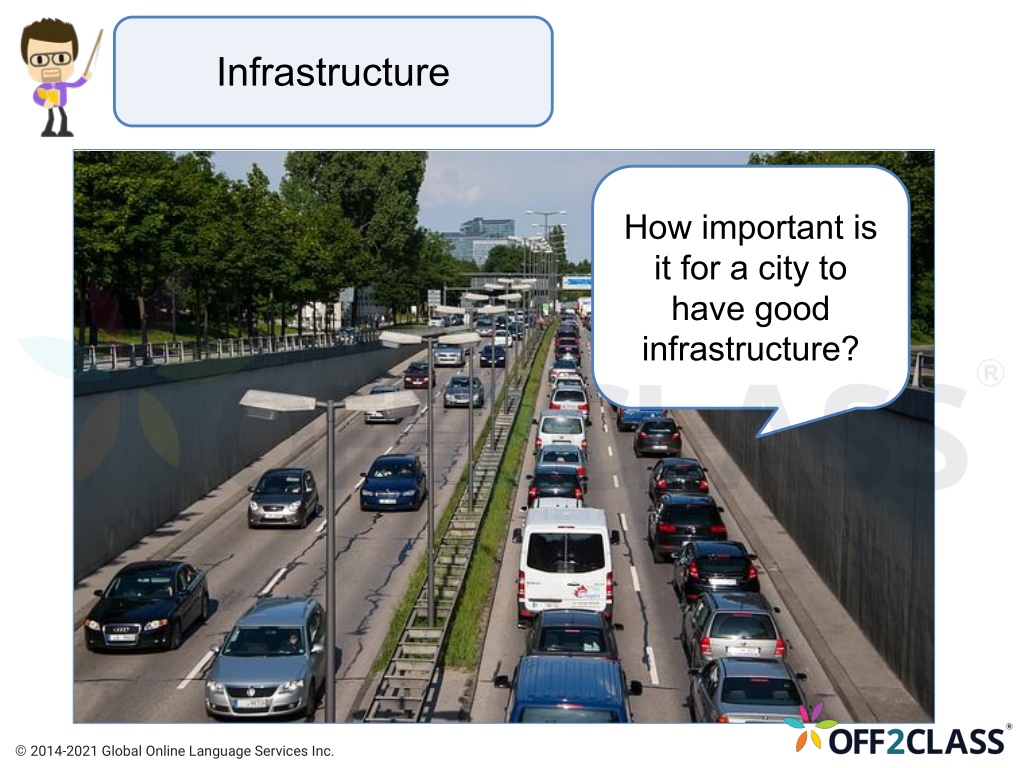 Infrastructure

How important is it for a city to have good infrastructure?

© 2014-2021 Global Online Language Services Inc.

OFF2CLASS®